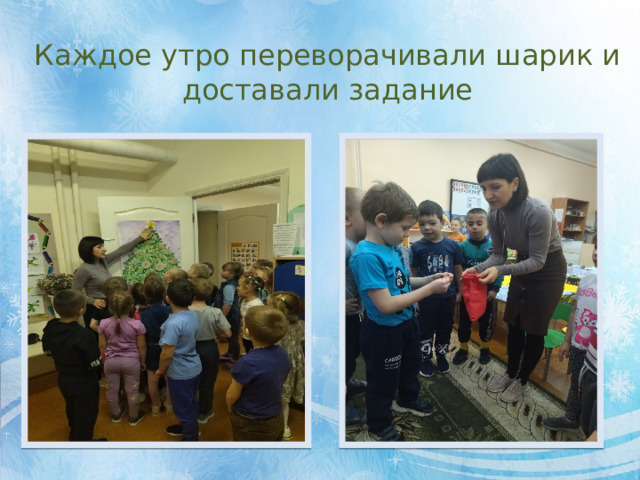 Каждое утро переворачивали шарик и доставали задание